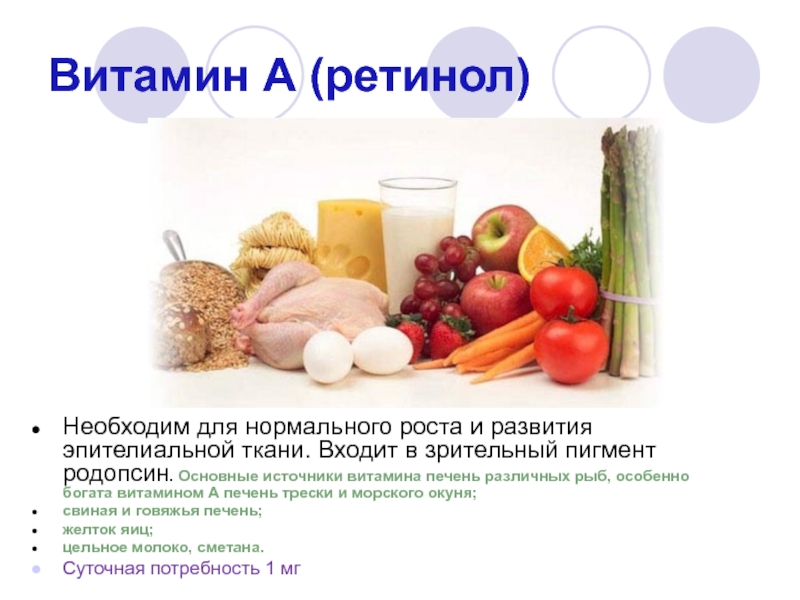 Витамин А (ретинол)

- Необходим для нормального роста и развития эпителиальной ткани. Входит в зрительный пигмент родопсин. Основные источники витамина печень различных рыб, особенно богата витамином А печень трески и морского окуня;
- свиная и говяжья печень;
- желток яиц;
- цельное молоко, сметана.
- Суточная потребность 1 мг